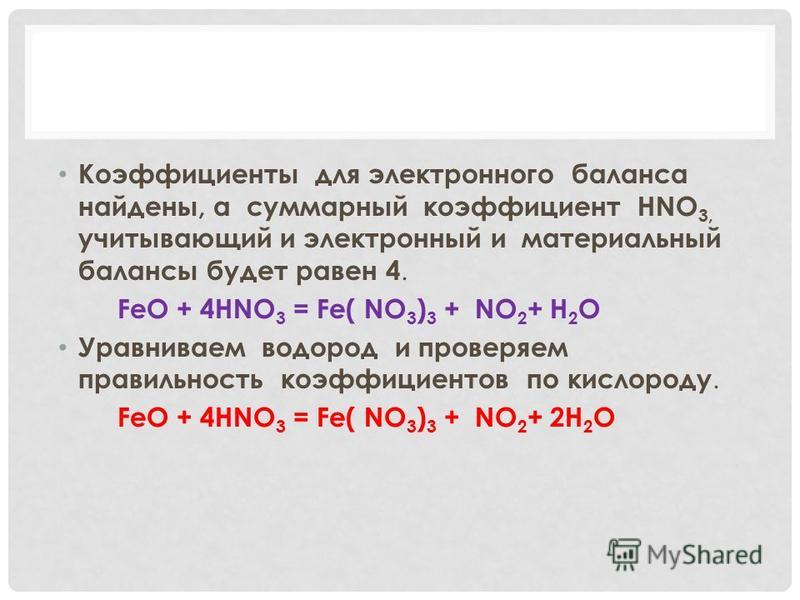 • Коэффициенты для электронного баланса найдены, а суммарный коэффициент $HNO_3$, учитывающий и электронный и материальный балансы будет равен 4.

$FeO + 4HNO_3 = Fe(NO_3)_3 + NO_2 + H_2O$

• Уравниваем водород и проверяем правильность коэффициентов по кислороду.

$FeO + 4HNO_3 = Fe(NO_3)_3 + NO_2 + 2H_2O$

MyShared